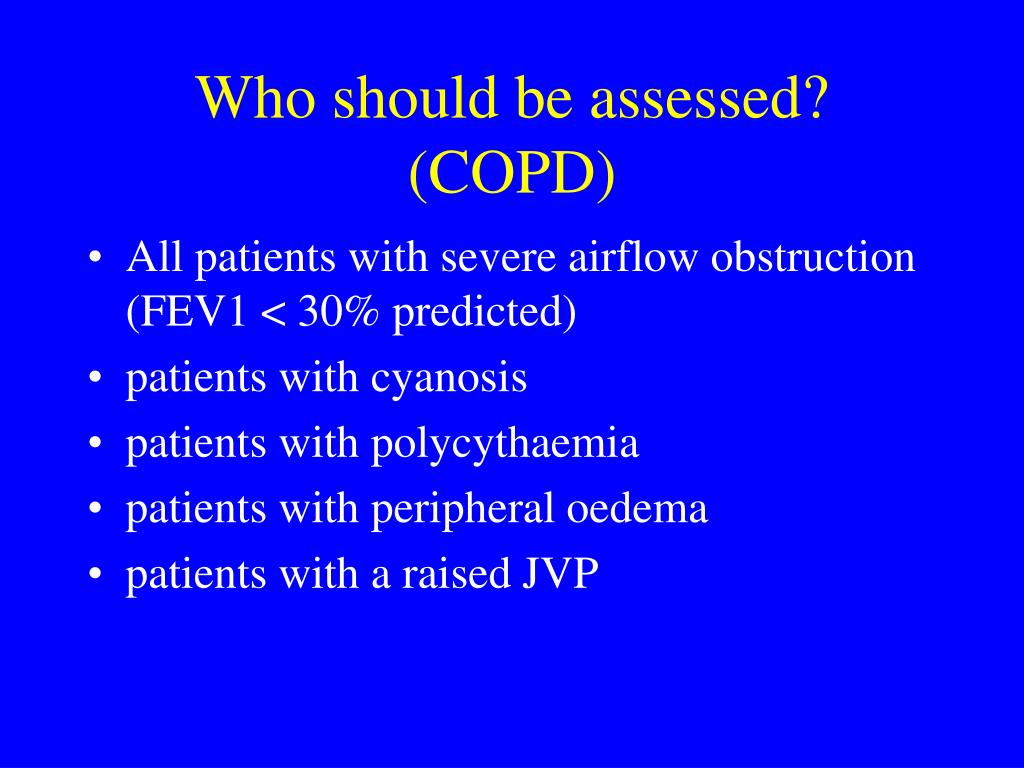 Who should be assessed? (COPD)

• All patients with severe airflow obstruction (FEV1 < 30% predicted)
• patients with cyanosis
• patients with polycythaemia
• patients with peripheral oedema
• patients with a raised JVP